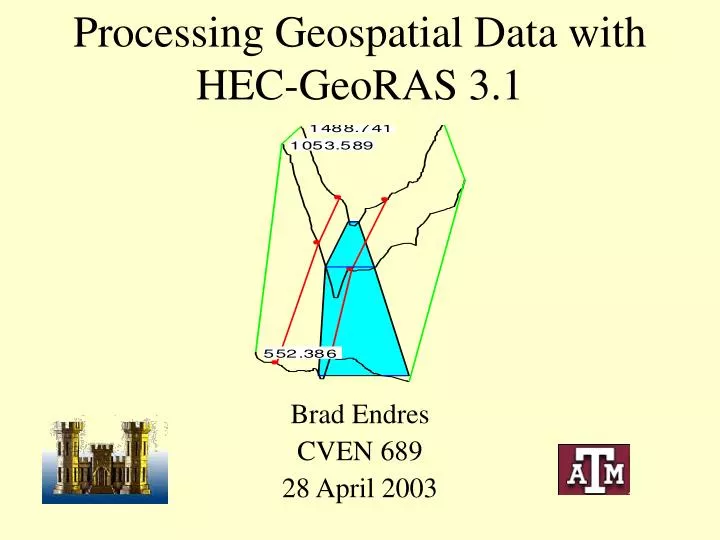 Processing Geospatial Data with HEC-GeoRAS 3.1

1488.741
1053.589
552.386

Brad Endres
CVEN 689
28 April 2003

ATM